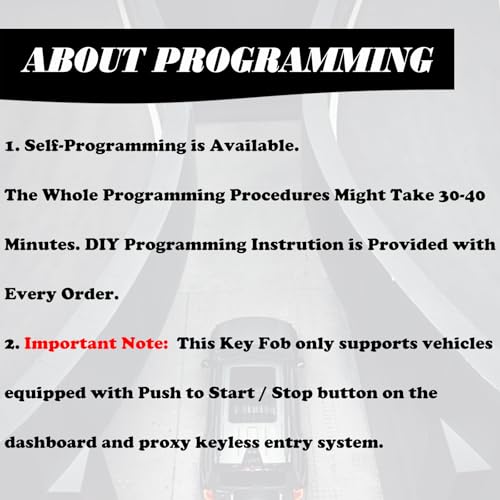 ABOUT PROGRAMMING

1. Self-Programming is Available.

The Whole Programming Procedures Might Take 30-40 Minutes. DIY Programming Instrution is Provided with Every Order.

2. Important Note: This Key Fob only supports vehicles equipped with Push to Start / Stop button on the dashboard and proxy keyless entry system.